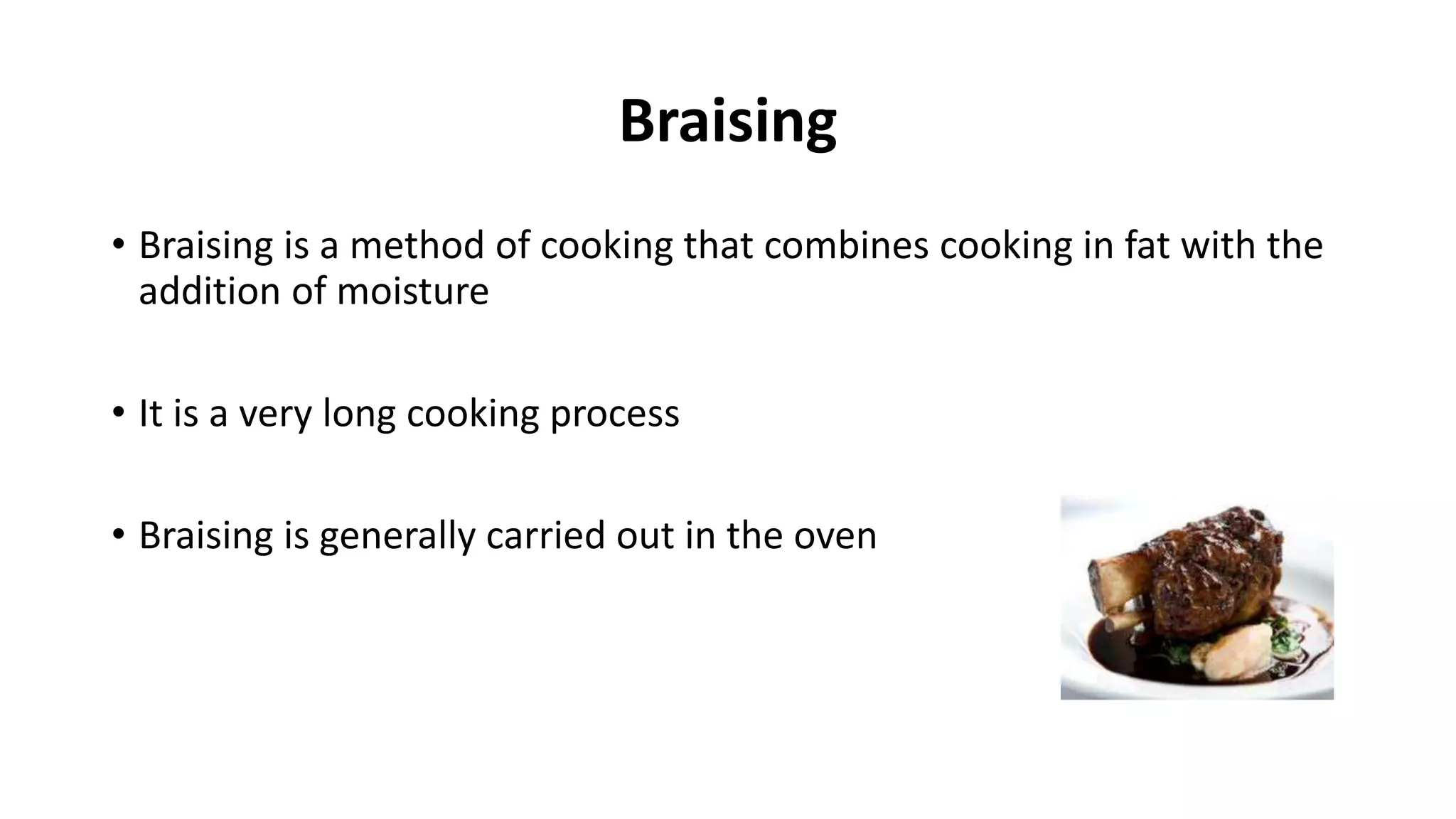 Braising

• Braising is a method of cooking that combines cooking in fat with the addition of moisture

• It is a very long cooking process

• Braising is generally carried out in the oven